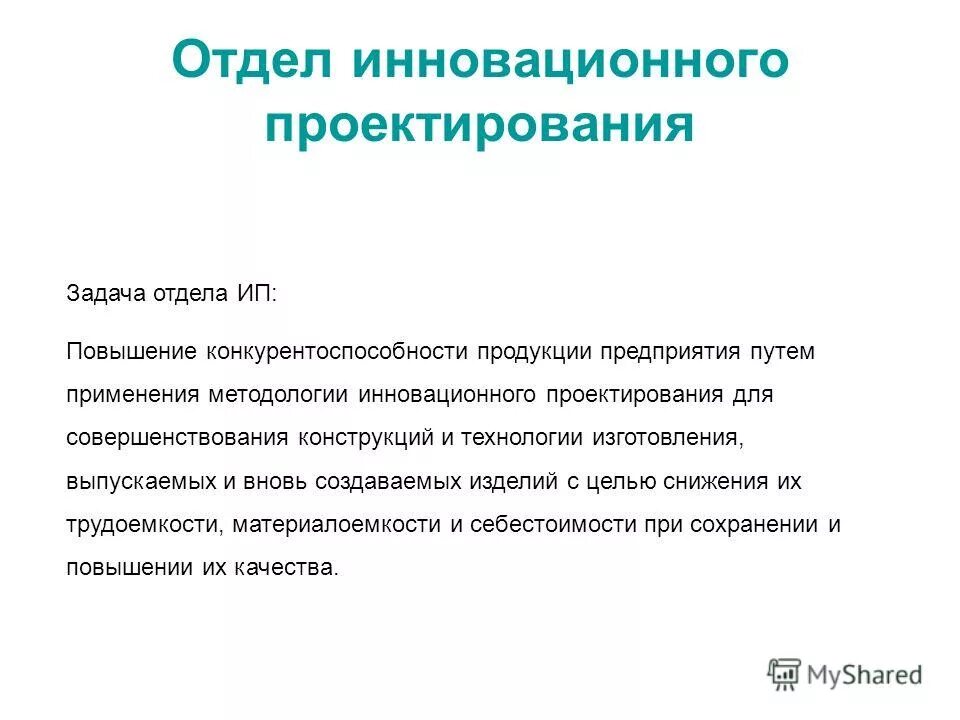 Отдел инновационного проектирования

Задача отдела ИП:

Повышение конкурентоспособности продукции предприятия путем применения методологии инновационного проектирования для совершенствования конструкций и технологии изготовления, выпускаемых и вновь создаваемых изделий с целью снижения их трудоемкости, материалоемкости и себестоимости при сохранении и повышении их качества.

MyShared